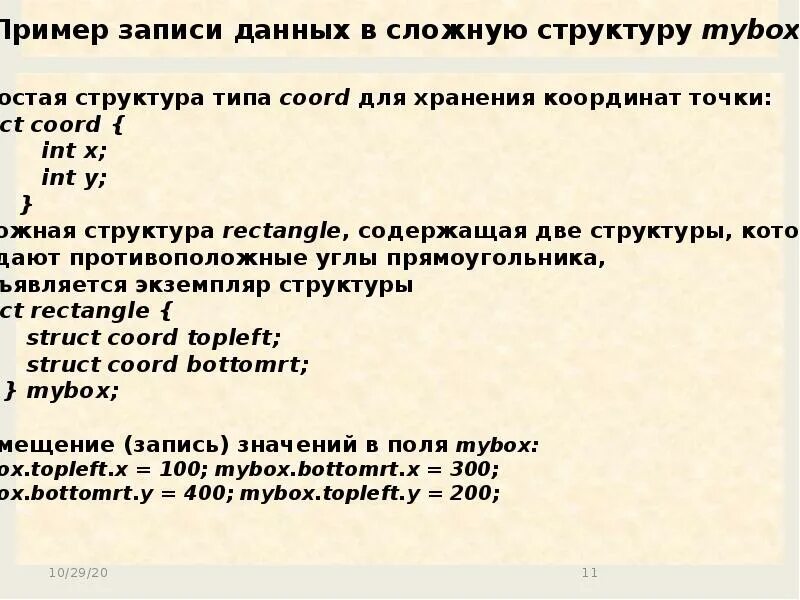 Пример записи данных в сложную структуру mybox

остая структура типа coord для хранения координат точки:
ct coord {
int x;
int y;
}
ожная структура rectangle, содержащая две структуры, кото
дают противоположные углы прямоугольника,
ъявляется экземпляр структуры
ct rectangle {
struct coord topleft;
struct coord bottomrt;
} mybox;

мещение (запись) значений в поля mybox:
ox.topleft.x = 100; mybox.bottomrt.x = 300;
ox.bottomrt.y = 400; mybox.topleft.y = 200;

10/29/20

11